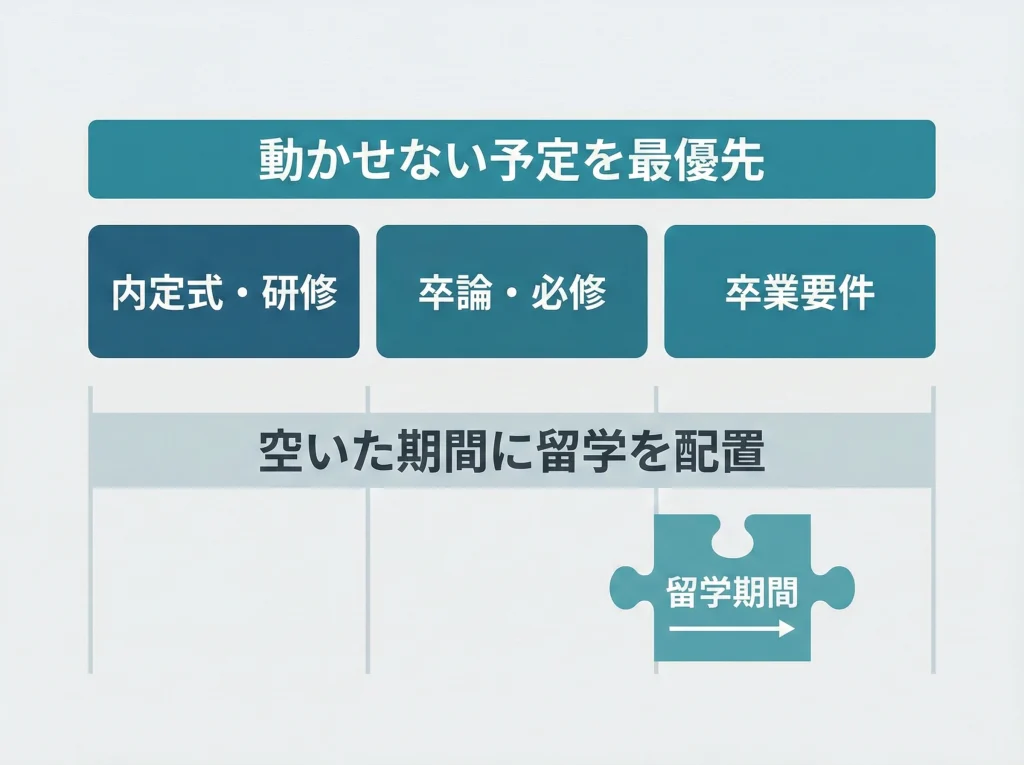 動かせない予定を最優先

内定式・研修

卒論・必修

卒業要件

空いた期間に留学を配置

留学期間